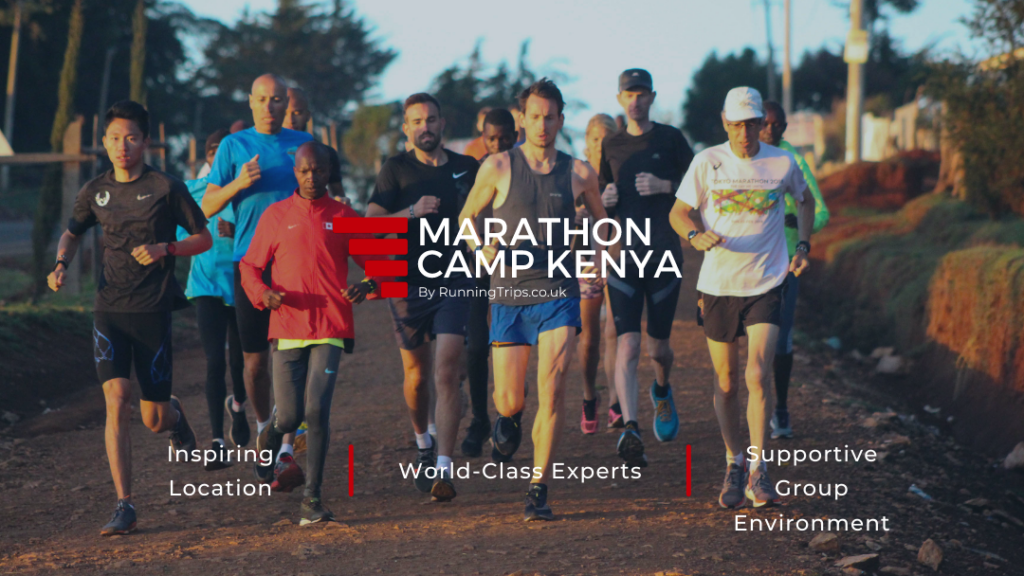 MARATHON CAMP KENYA
By RunningTrips.co.uk

Inspiring Location

World-Class Experts

Supportive Group Environment